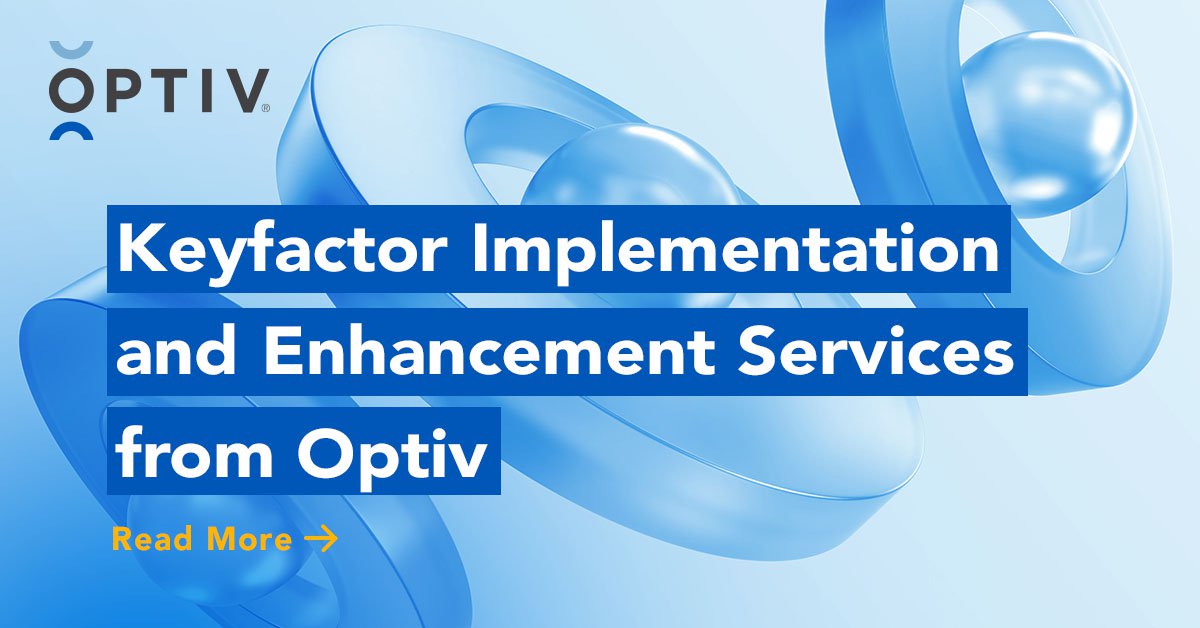 OPTIV®

Keyfactor Implementation and Enhancement Services from Optiv

Read More →